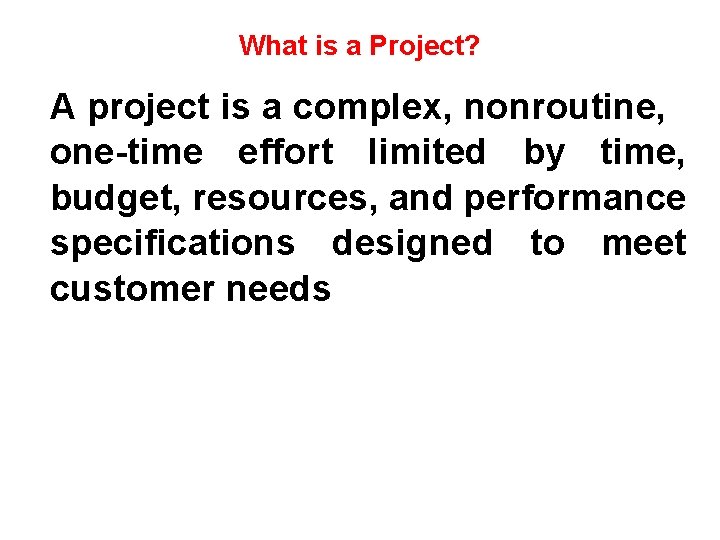 What is a Project?

A project is a complex, nonroutine, one-time effort limited by time, budget, resources, and performance specifications designed to meet customer needs